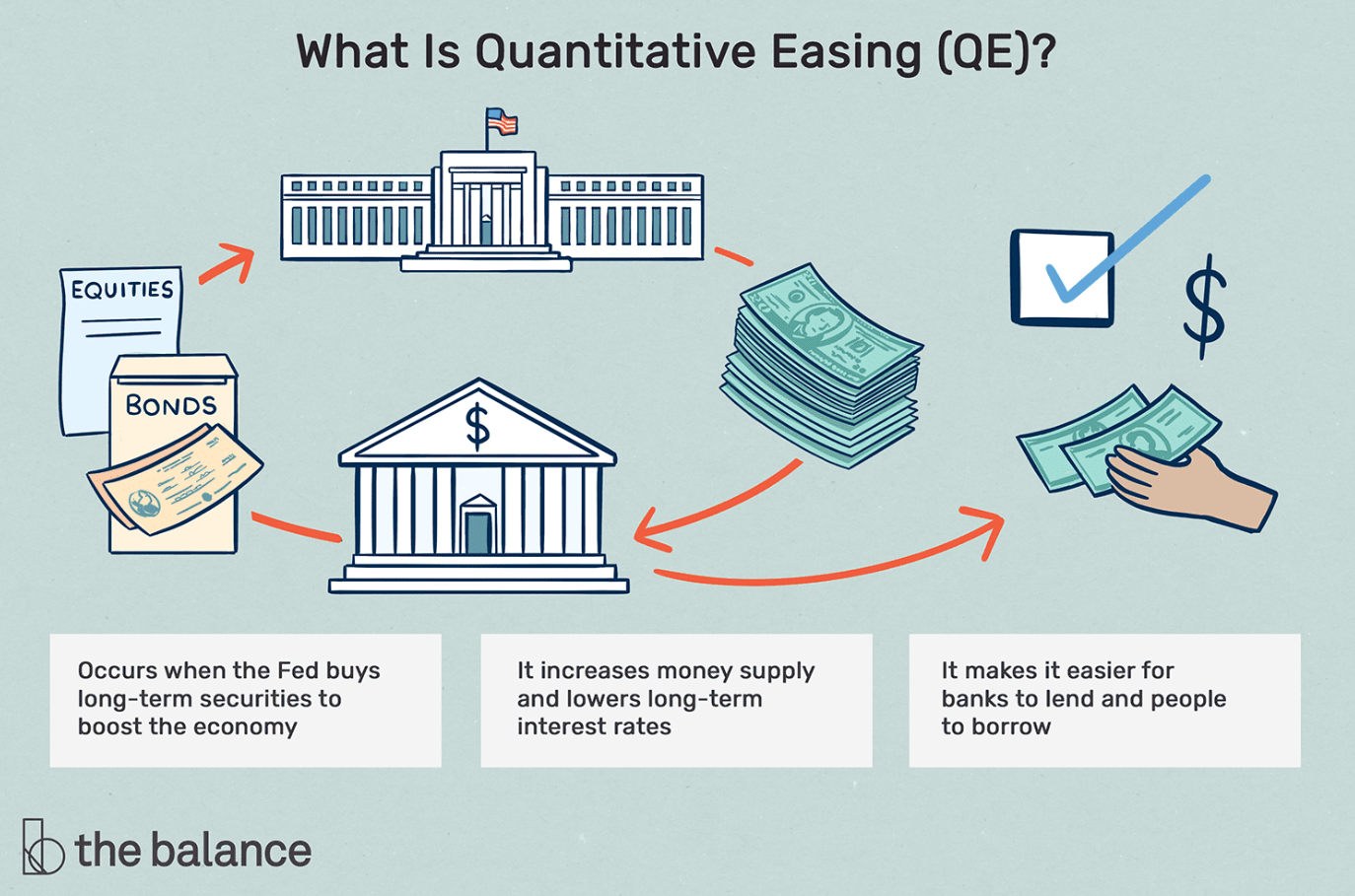 What Is Quantitative Easing (QE)?

EQUITIES

BONDS

$

$

Occurs when the Fed buys long-term securities to boost the economy

It increases money supply and lowers long-term interest rates

It makes it easier for banks to lend and people to borrow

the balance